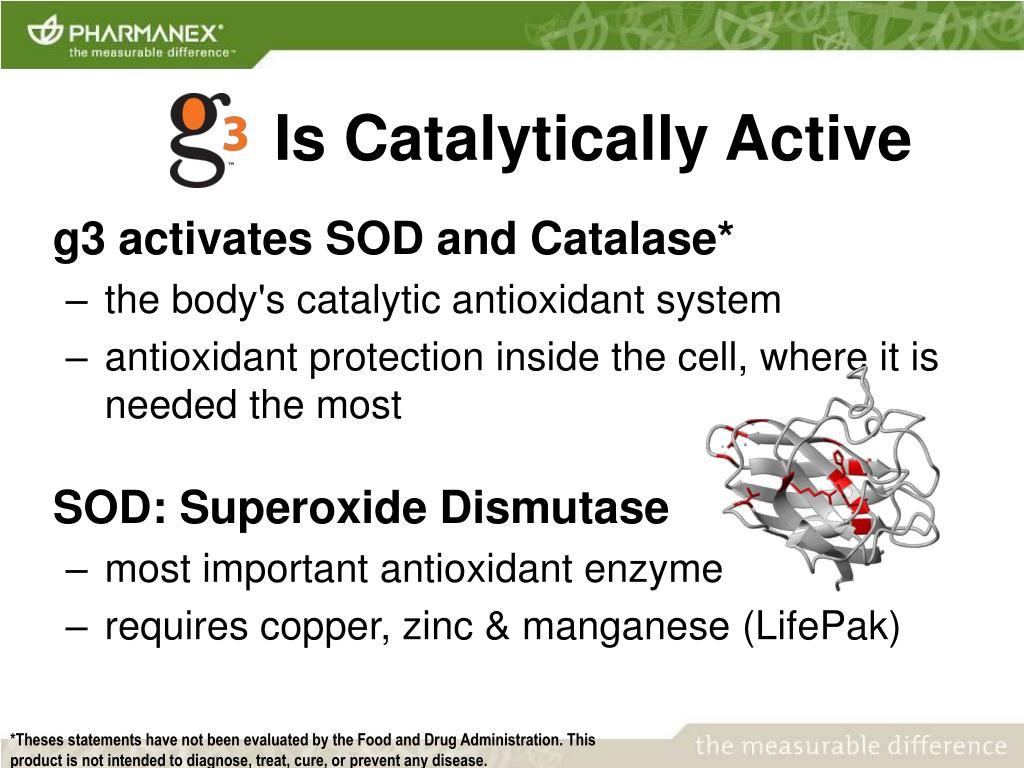 PHARMANEX®
the measurable difference™

g3™ Is Catalytically Active

g3 activates SOD and Catalase*
– the body's catalytic antioxidant system
– antioxidant protection inside the cell, where it is needed the most

SOD: Superoxide Dismutase
– most important antioxidant enzyme
– requires copper, zinc & manganese (LifePak)

*Theses statements have not been evaluated by the Food and Drug Administration. This product is not intended to diagnose, treat, cure, or prevent any disease.

the measurable difference